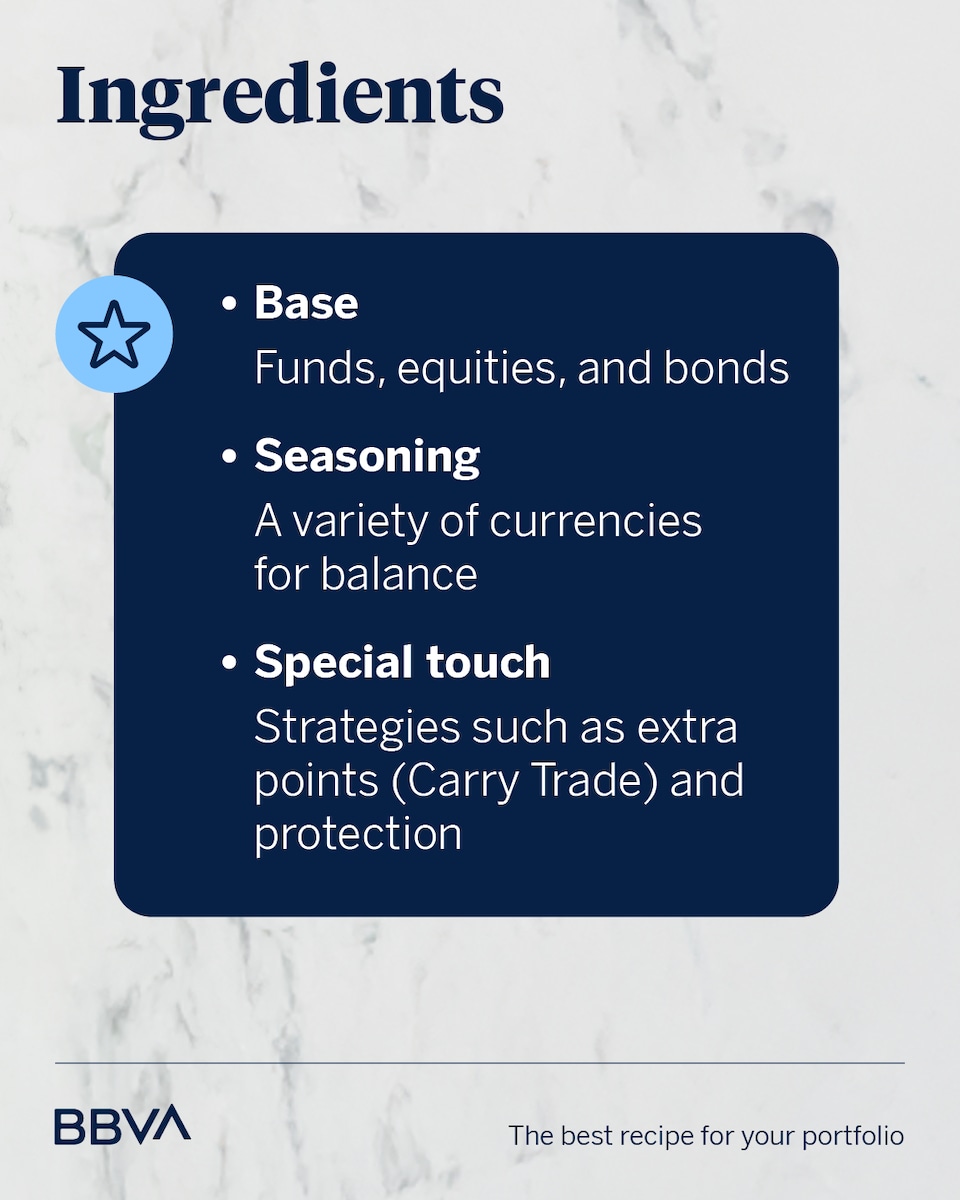 Ingredients

• Base
Funds, equities, and bonds

• Seasoning
A variety of currencies for balance

• Special touch
Strategies such as extra points (Carry Trade) and protection

BBVA

The best recipe for your portfolio